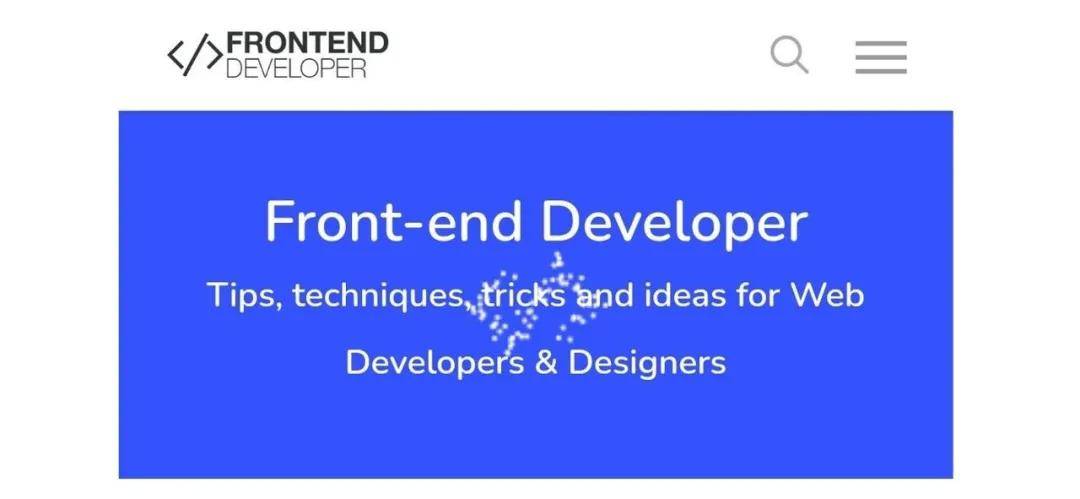 </> FRONTEND DEVELOPER

Front-end Developer

Tips, techniques, tricks and ideas for Web Developers & Designers